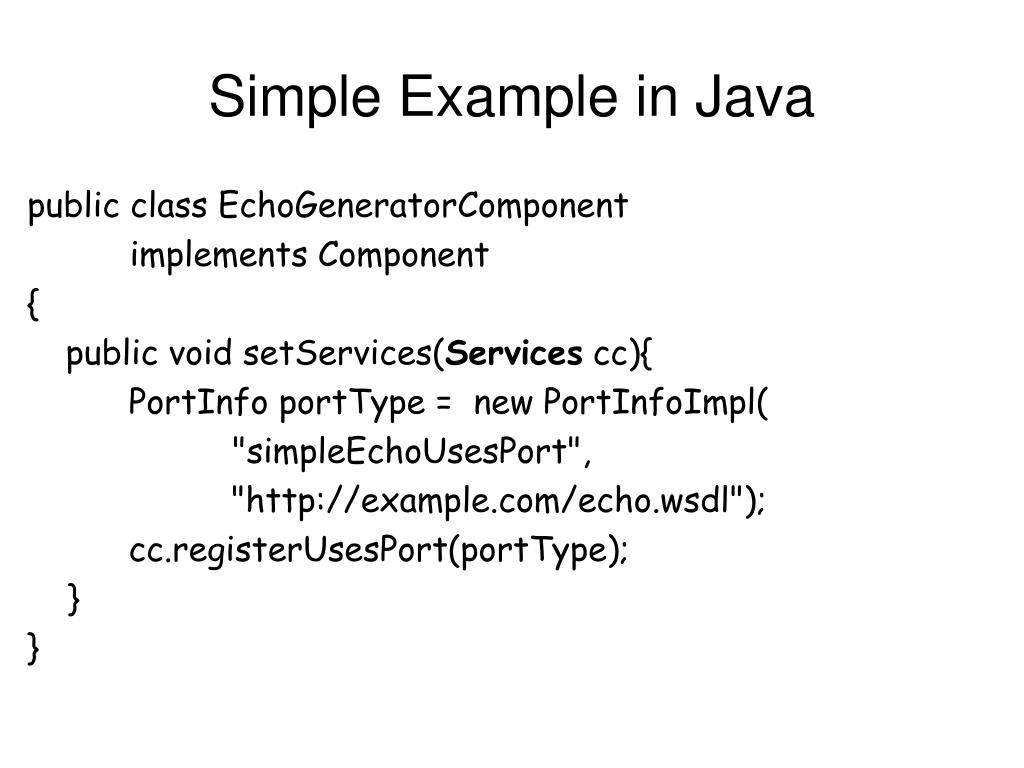 Simple Example in Java

public class EchoGeneratorComponent
implements Component
{
public void setServices(Services cc){
PortInfo portType = new PortInfoImpl(
"simpleEchoUsesPort",
"http://example.com/echo.wsdl");
cc.registerUsesPort(portType);
}
}